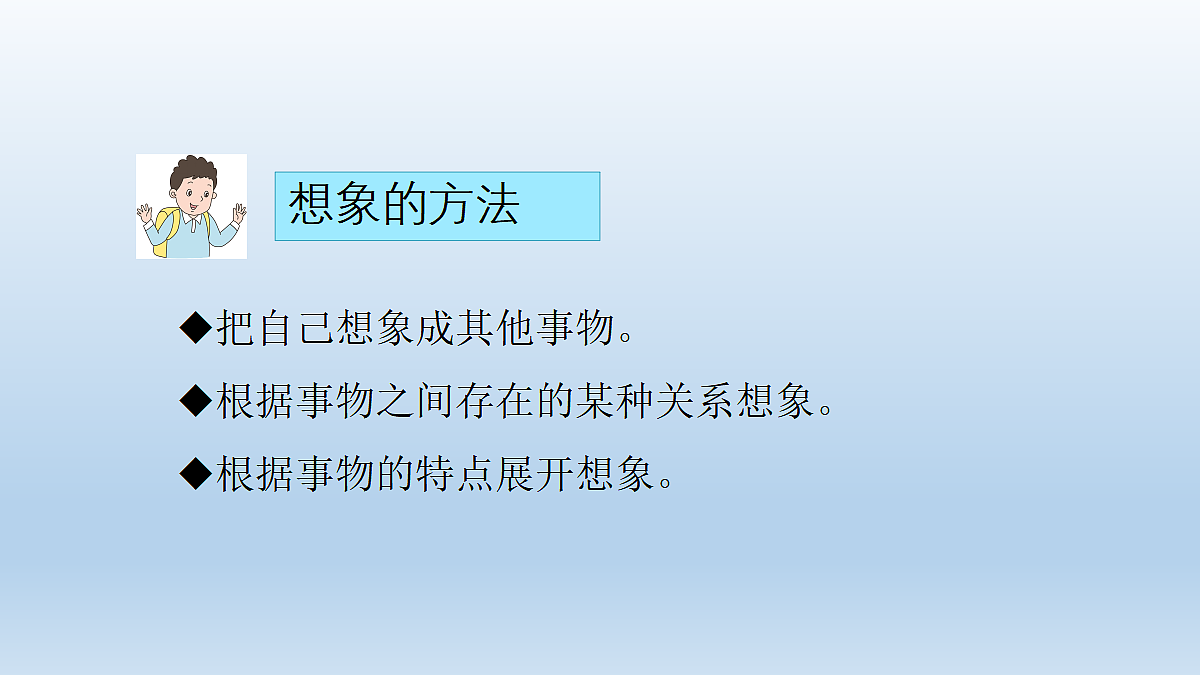 想象的方法

◆把自己想象成其他事物。

◆根据事物之间存在的某种关系想象。

◆根据事物的特点展开想象。